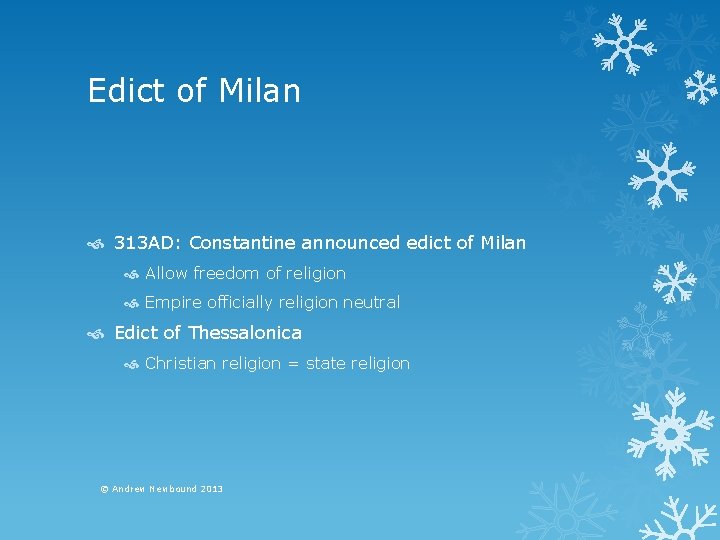 Edict of Milan

• 313AD: Constantine announced edict of Milan
• Allow freedom of religion
• Empire officially religion neutral
• Edict of Thessalonica
• Christian religion = state religion

© Andrew Newbound 2013